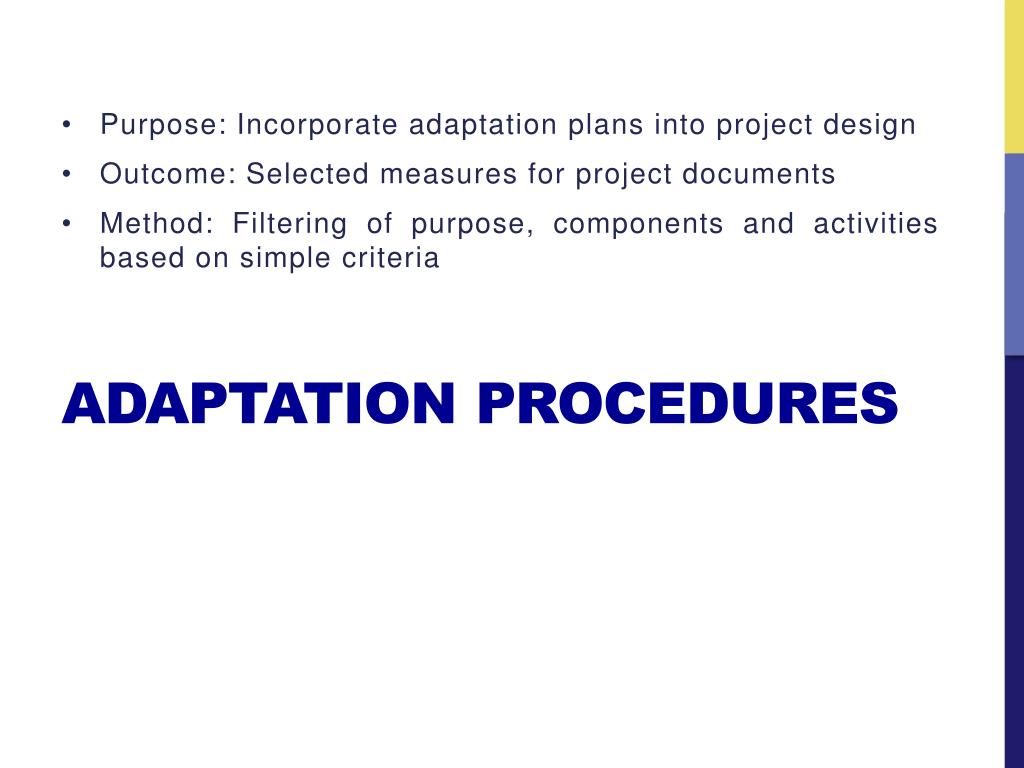 • Purpose: Incorporate adaptation plans into project design
• Outcome: Selected measures for project documents
• Method: Filtering of purpose, components and activities based on simple criteria

ADAPTATION PROCEDURES